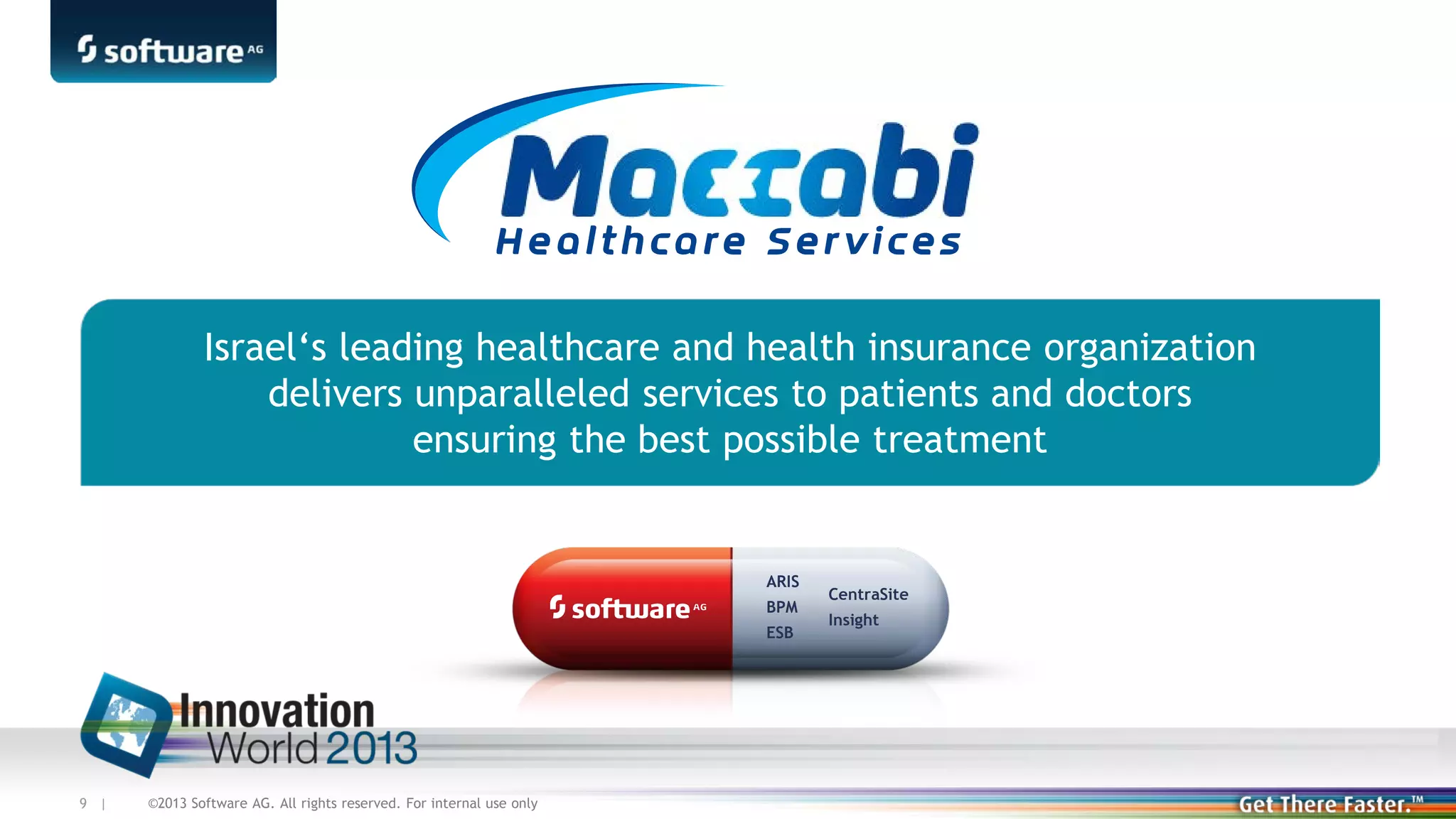 software AG

Maccabi
Healthcare Services

Israel‘s leading healthcare and health insurance organization delivers unparalleled services to patients and doctors ensuring the best possible treatment

software AG
ARIS
BPM
ESB
CentraSite
Insight

Innovation World 2013

9 | ©2013 Software AG. All rights reserved. For internal use only

Get There Faster.™